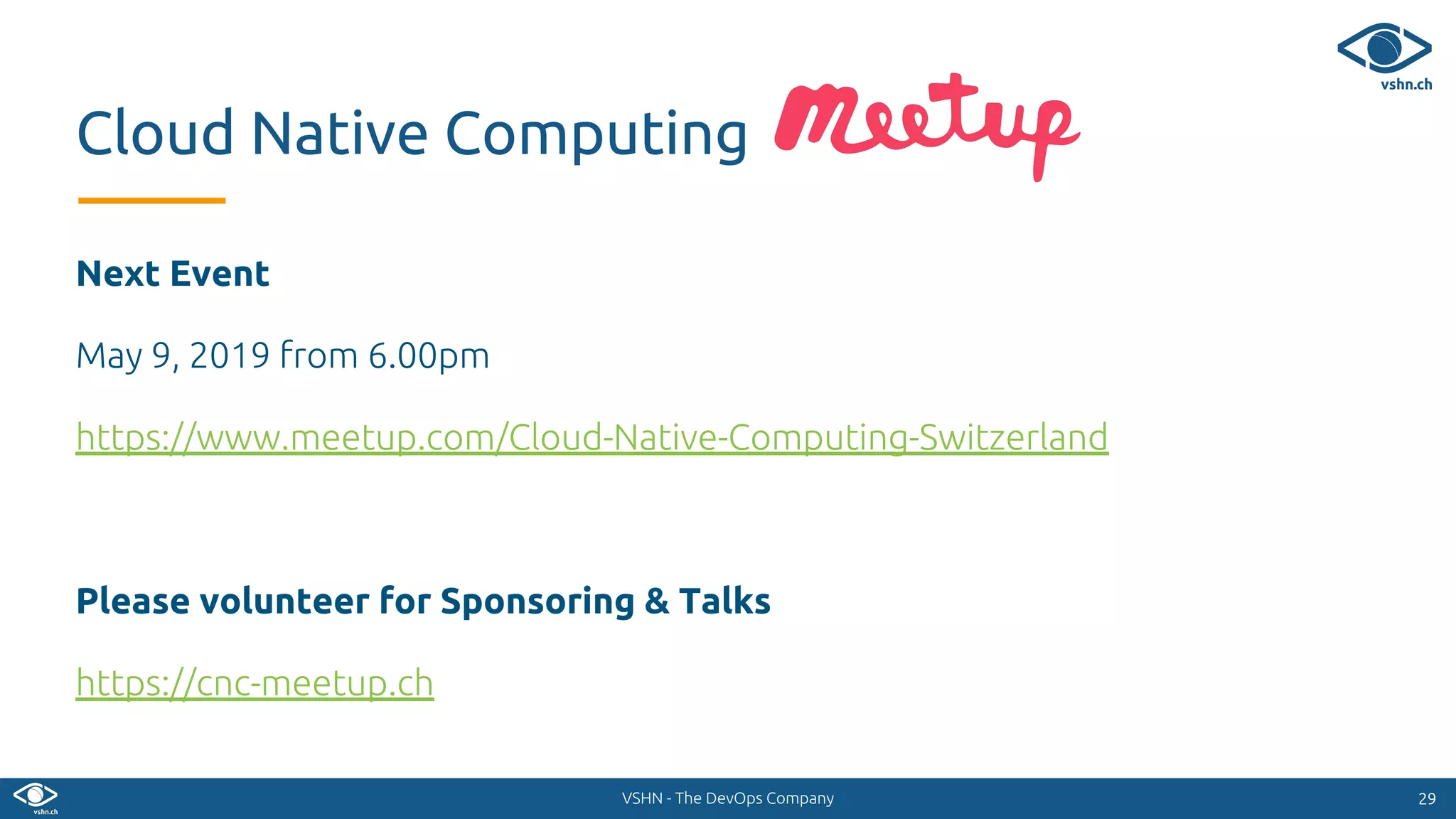 vshn.ch

Cloud Native Computing Meetup

Next Event

May 9, 2019 from 6.00pm

https://www.meetup.com/Cloud-Native-Computing-Switzerland

Please volunteer for Sponsoring & Talks

https://cnc-meetup.ch

vshn.ch

VSHN - The DevOps Company

29